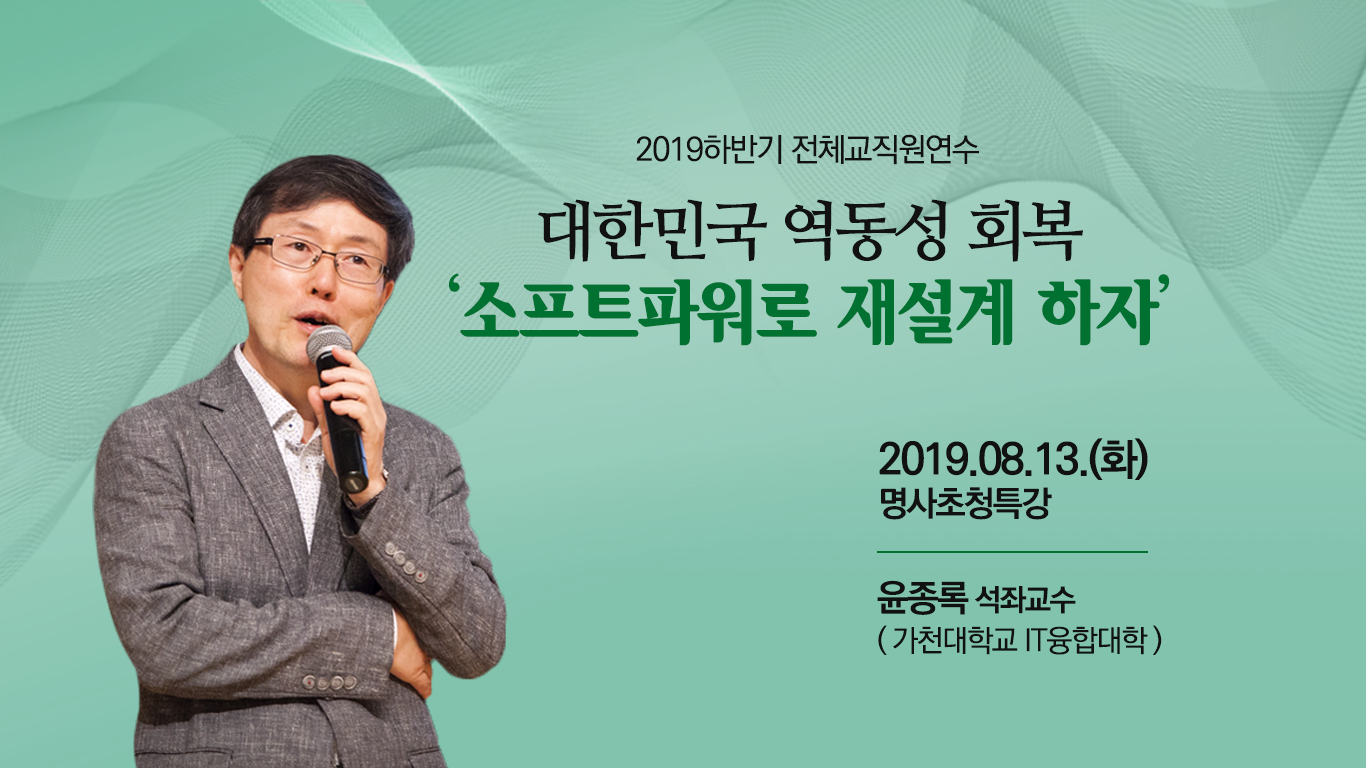 2019하반기 전체교직원연수

대한민국 역동성 회복
‘소프트파워로 재설계 하자’

2019.08.13.(화)
명사초청특강

윤종록 석좌교수
( 가천대학교 IT융합대학 )